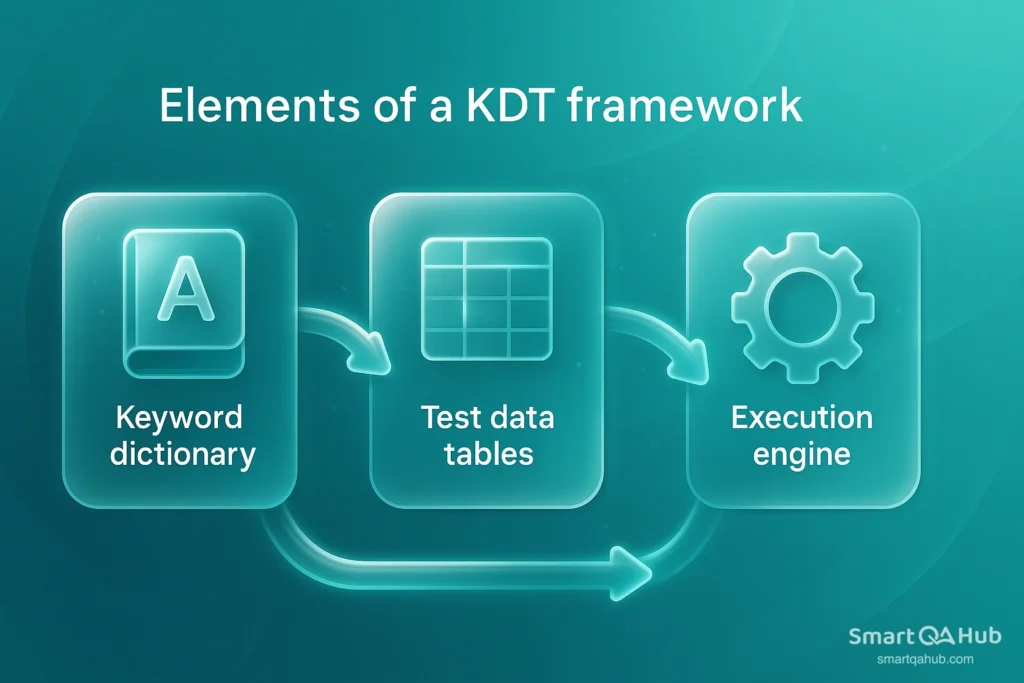 Elements of a KDT framework

A

Keyword dictionary

Test data tables

Execution engine

SmartQAHub
smartqahub.com